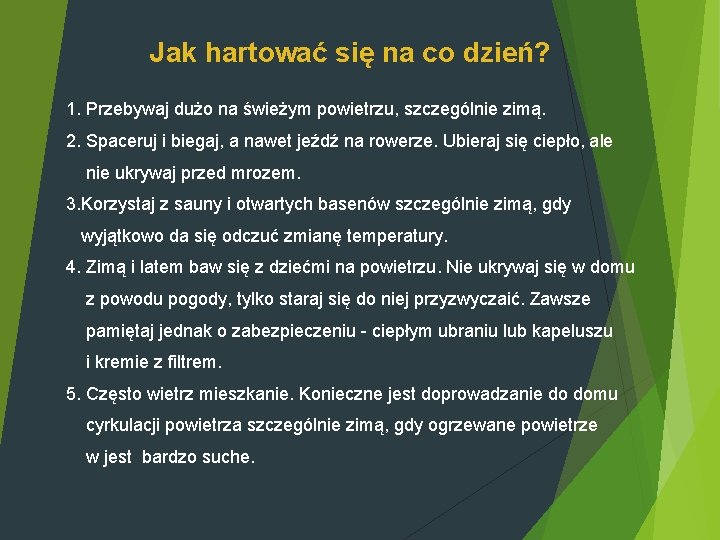 Jak hartować się na co dzień?

1. Przebywaj dużo na świeżym powietrzu, szczególnie zimą.

2. Spaceruj i biegaj, a nawet jeźdź na rowerze. Ubieraj się ciepło, ale nie ukrywaj przed mrozem.

3.Korzystaj z sauny i otwartych basenów szczególnie zimą, gdy wyjątkowo da się odczuć zmianę temperatury.

4. Zimą i latem baw się z dziećmi na powietrzu. Nie ukrywaj się w domu z powodu pogody, tylko staraj się do niej przyzwyczaić. Zawsze pamiętaj jednak o zabezpieczeniu - ciepłym ubraniu lub kapeluszu i kremie z filtrem.

5. Często wietrz mieszkanie. Konieczne jest doprowadzanie do domu cyrkulacji powietrza szczególnie zimą, gdy ogrzewane powietrze w jest bardzo suche.